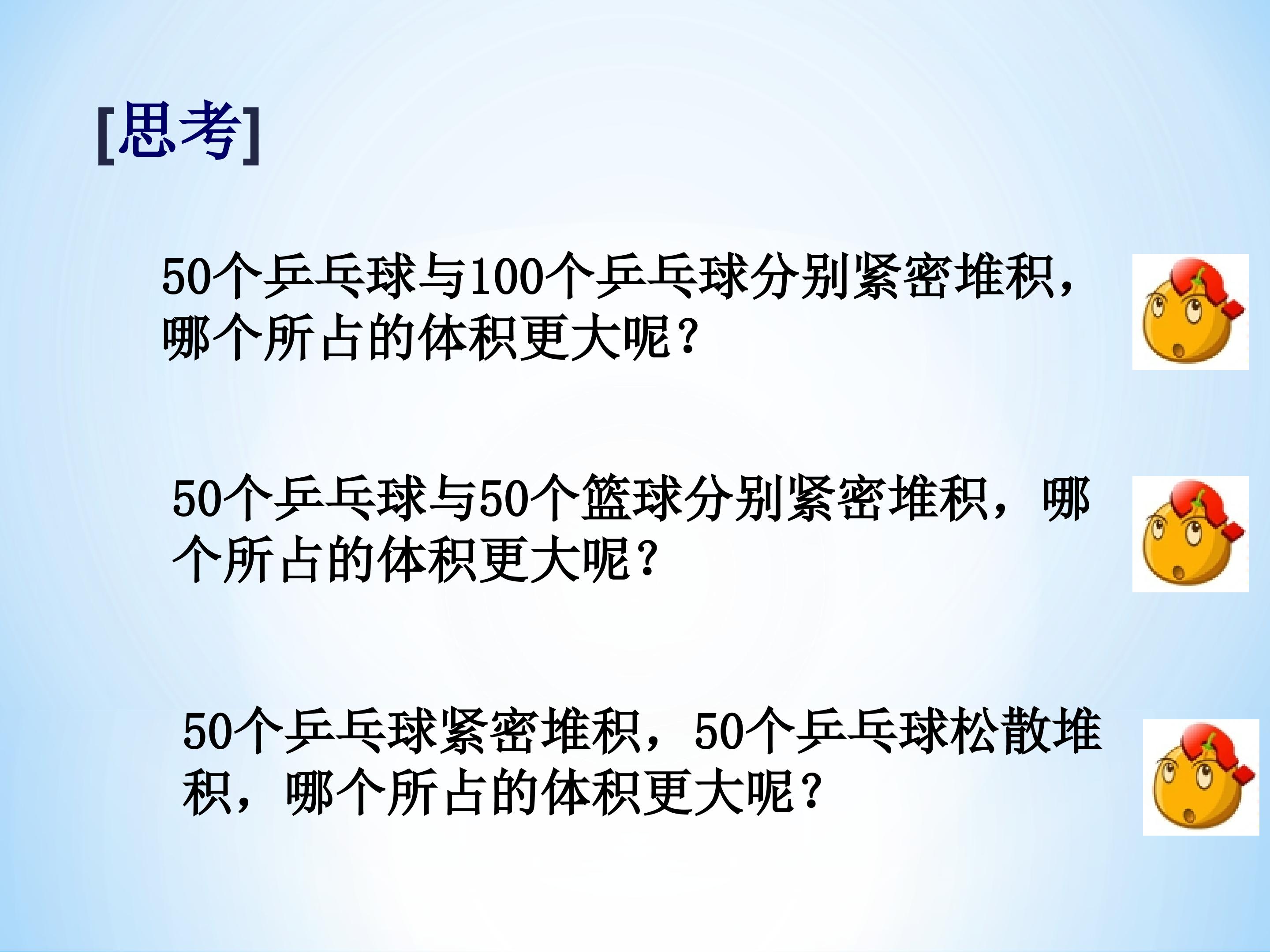 [思考]

50个乒乓球与100个乒乓球分别紧密堆积，哪个所占的体积更大呢？

50个乒乓球与50个篮球分别紧密堆积，哪个所占的体积更大呢？

50个乒乓球紧密堆积，50个乒乓球松散堆积，哪个所占的体积更大呢？